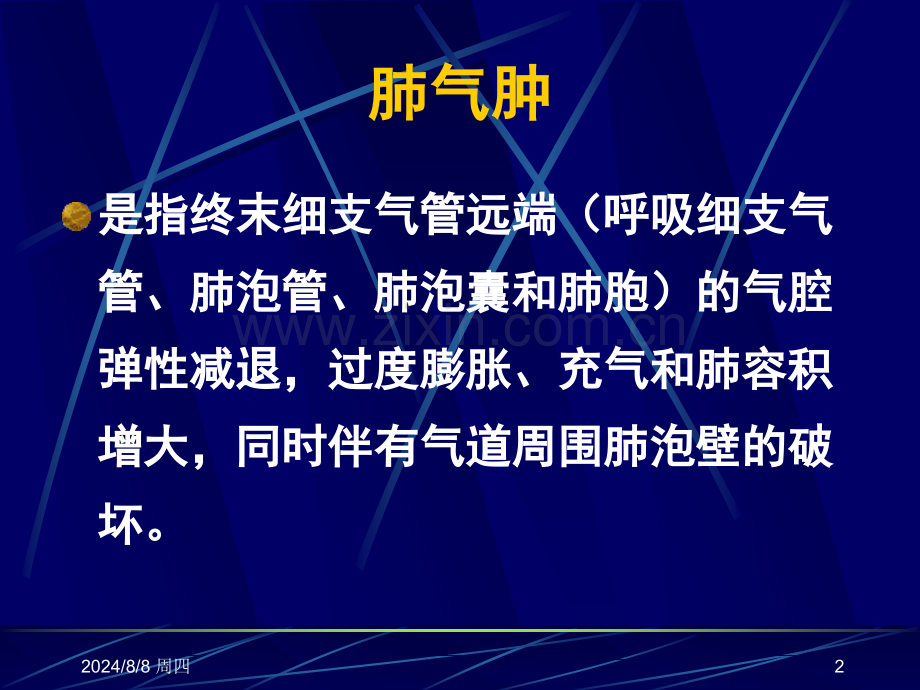 肺气肿

• 是指终末细支气管远端（呼吸细支气管、肺泡管、肺泡囊和肺胞）的气腔弹性减退，过度膨胀、充气和肺容积增大，同时伴有气道周围肺泡壁的破坏。

2024/8/8 周四

2

www.zixin.com.cn